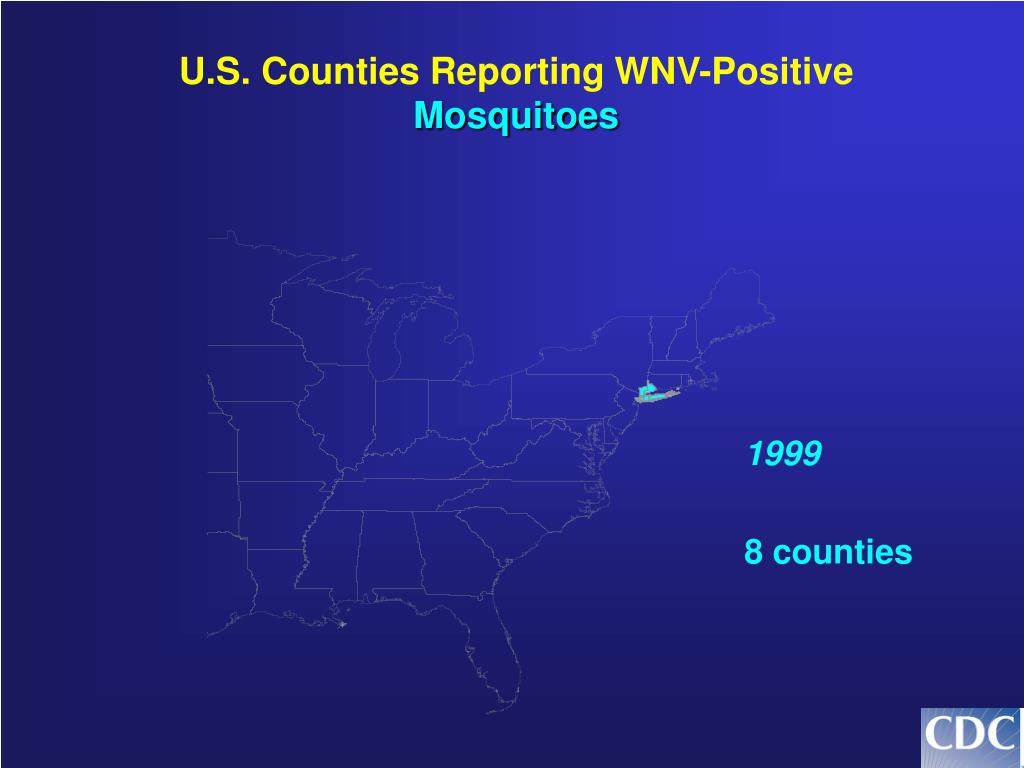 U.S. Counties Reporting WNV-Positive Mosquitoes

1999

8 counties

CDC